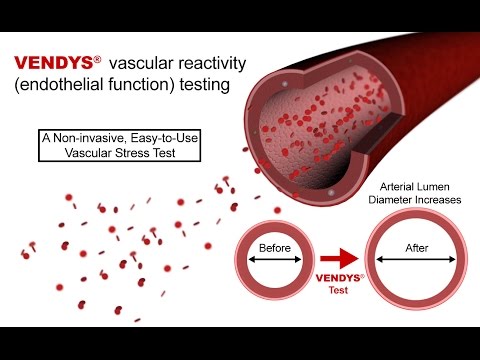 VENDYS® vascular reactivity (endothelial function) testing

A Non-invasive, Easy-to-Use Vascular Stress Test

Arterial Lumen Diameter Increases

Before

VENDYS® Test

After